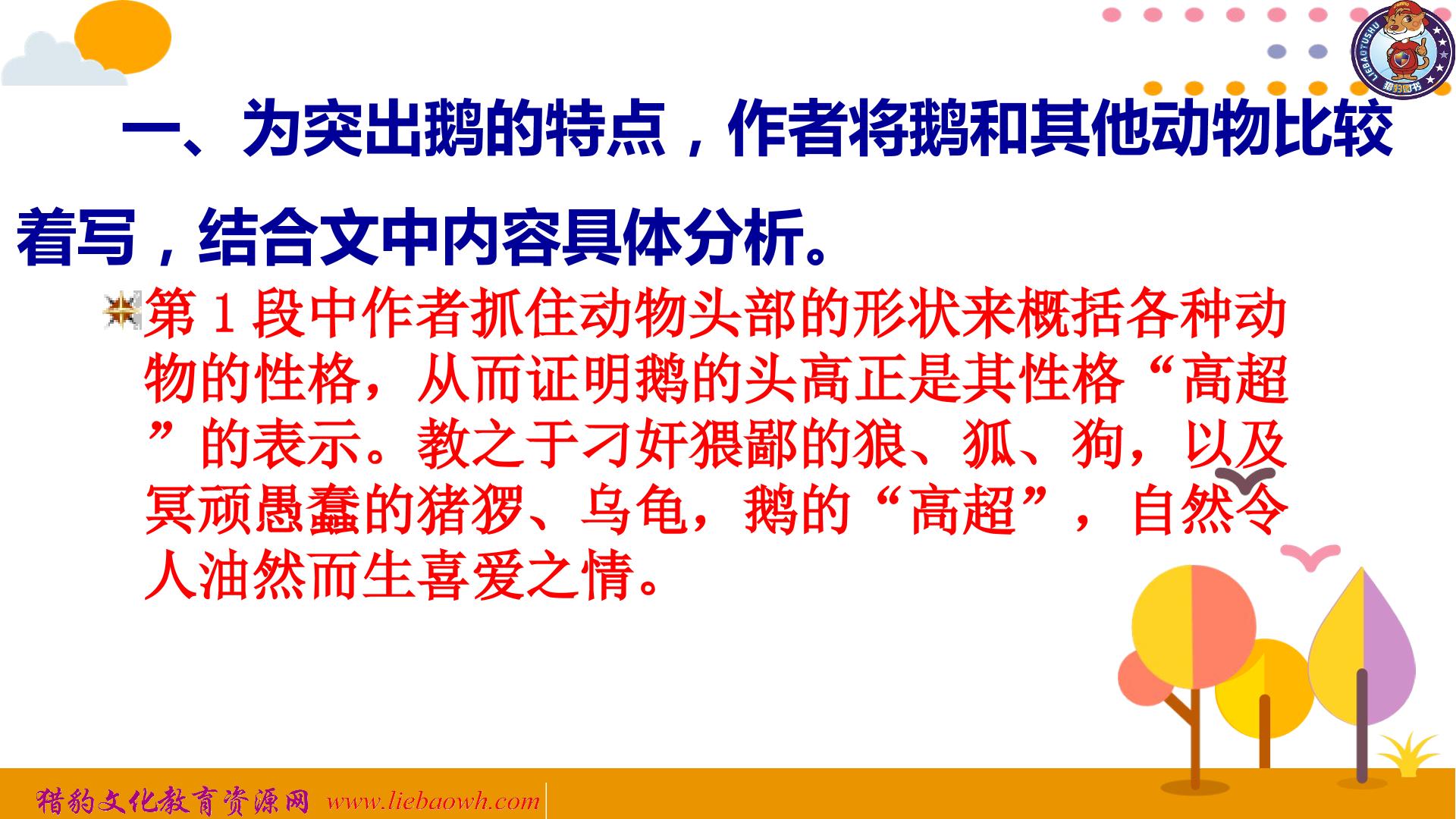 一、为突出鹅的特点，作者将鹅和其他动物比较着写，结合文中内容具体分析。

第1段中作者抓住动物头部的形状来概括各种动物的性格，从而证明鹅的头高正是其性格“高超”的表示。教之于刁奸猥鄙的狼、狐、狗，以及冥顽愚蠢的猪猡、乌龟，鹅的“高超”，自然令人油然而生喜爱之情。

猎豹文化教育资源网 www.liebaowh.com